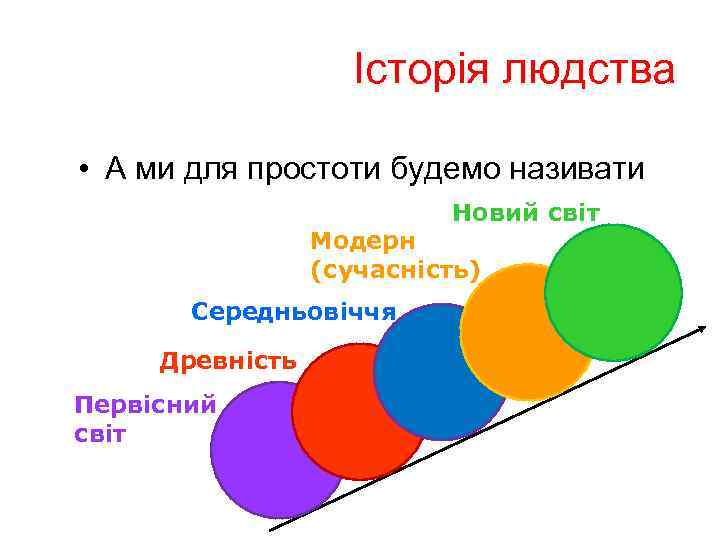 Історія людства

• А ми для простоти будемо називати

Новий світ

Модерн (сучасність)

Середньовіччя

Древність

Первісний світ